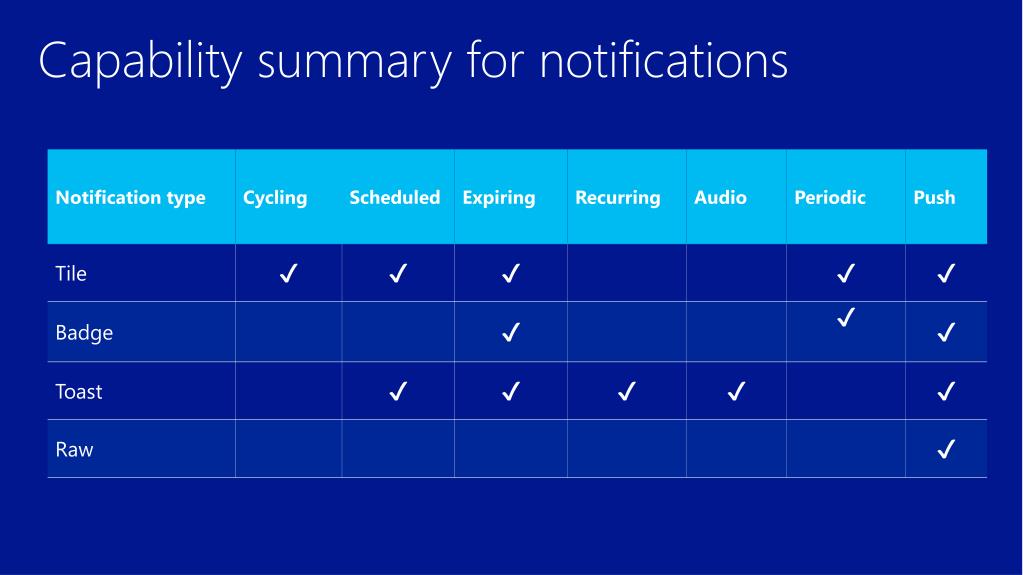 Capability summary for notifications

| Notification type | Cycling | Scheduled | Expiring | Recurring | Audio | Periodic | Push |
|---|---|---|---|---|---|---|---|
| Tile | ✓ | ✓ | ✓ | | | ✓ | ✓ |
| Badge | | | ✓ | | | ✓ | ✓ |
| Toast | | ✓ | ✓ | ✓ | ✓ | | ✓ |
| Raw | | | | | | | ✓ |